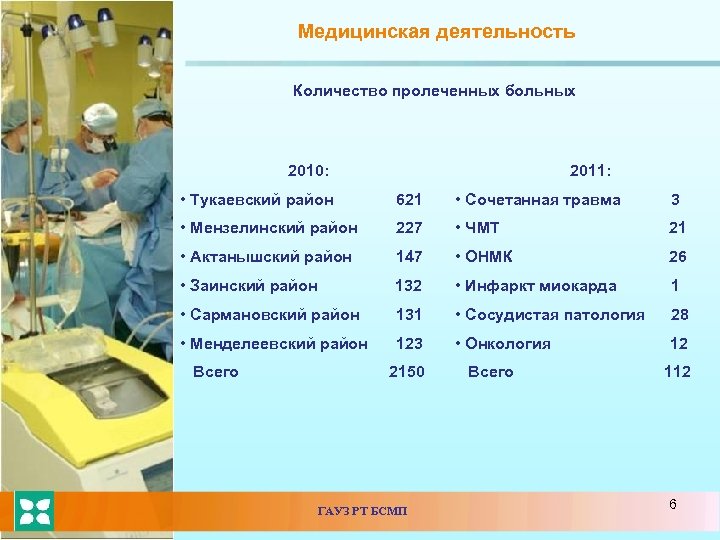 Медицинская деятельность

Количество пролеченных больных

2010:
• Тукаевский район 621
• Мензелинский район 227
• Актанышский район 147
• Заинский район 132
• Сармановский район 131
• Менделеевский район 123
Всего 2150

2011:
• Сочетанная травма 3
• ЧМТ 21
• ОНМК 26
• Инфаркт миокарда 1
• Сосудистая патология 28
• Онкология 12
Всего 112

ГАУЗ РТ БСМП

6